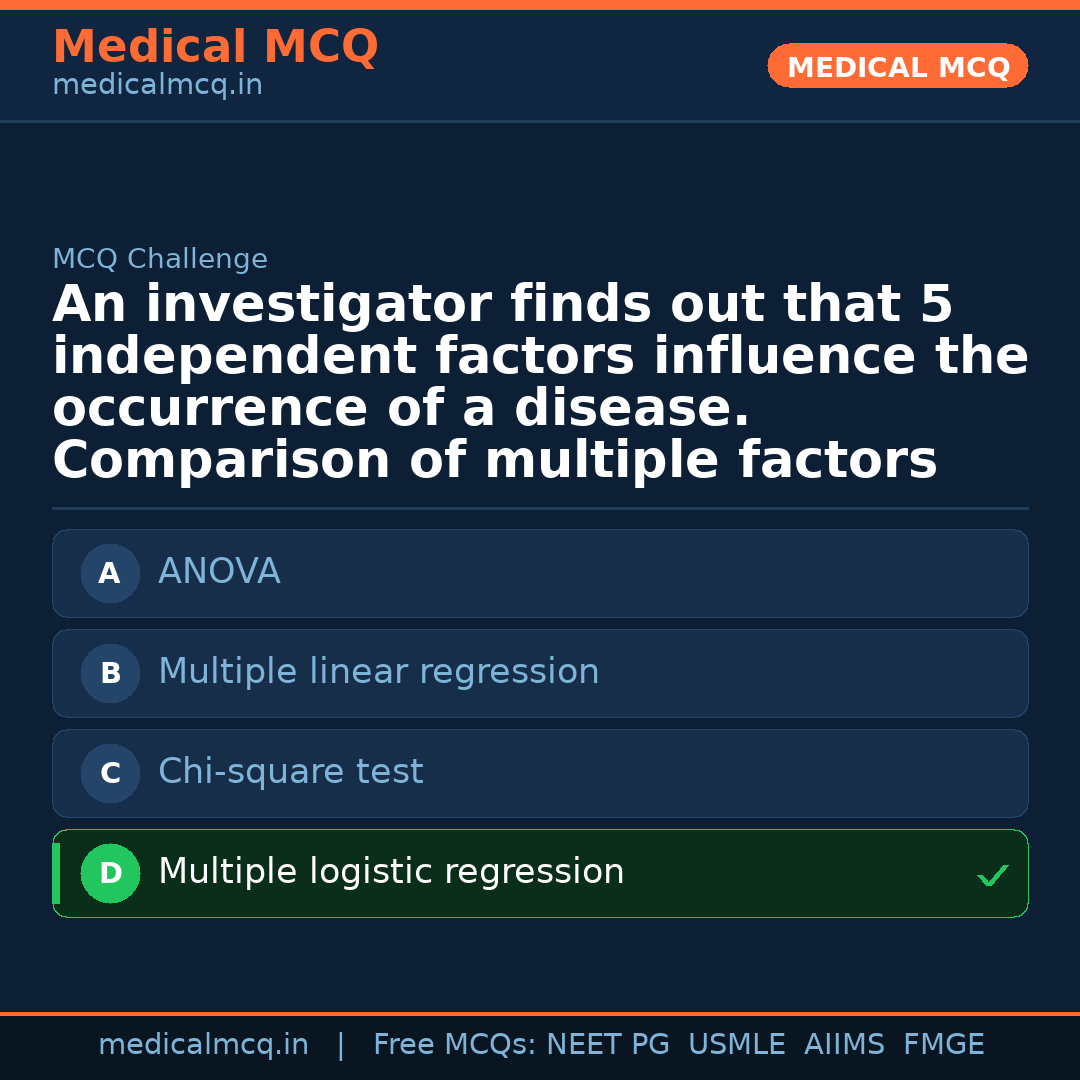 Medical MCQ
medicalmcq.in

MEDICAL MCQ

MCQ Challenge

An investigator finds out that 5 independent factors influence the occurrence of a disease. Comparison of multiple factors

A ANOVA

B Multiple linear regression

C Chi-square test

D Multiple logistic regression ✓

medicalmcq.in | Free MCQs: NEET PG USMLE AIIMS FMGE